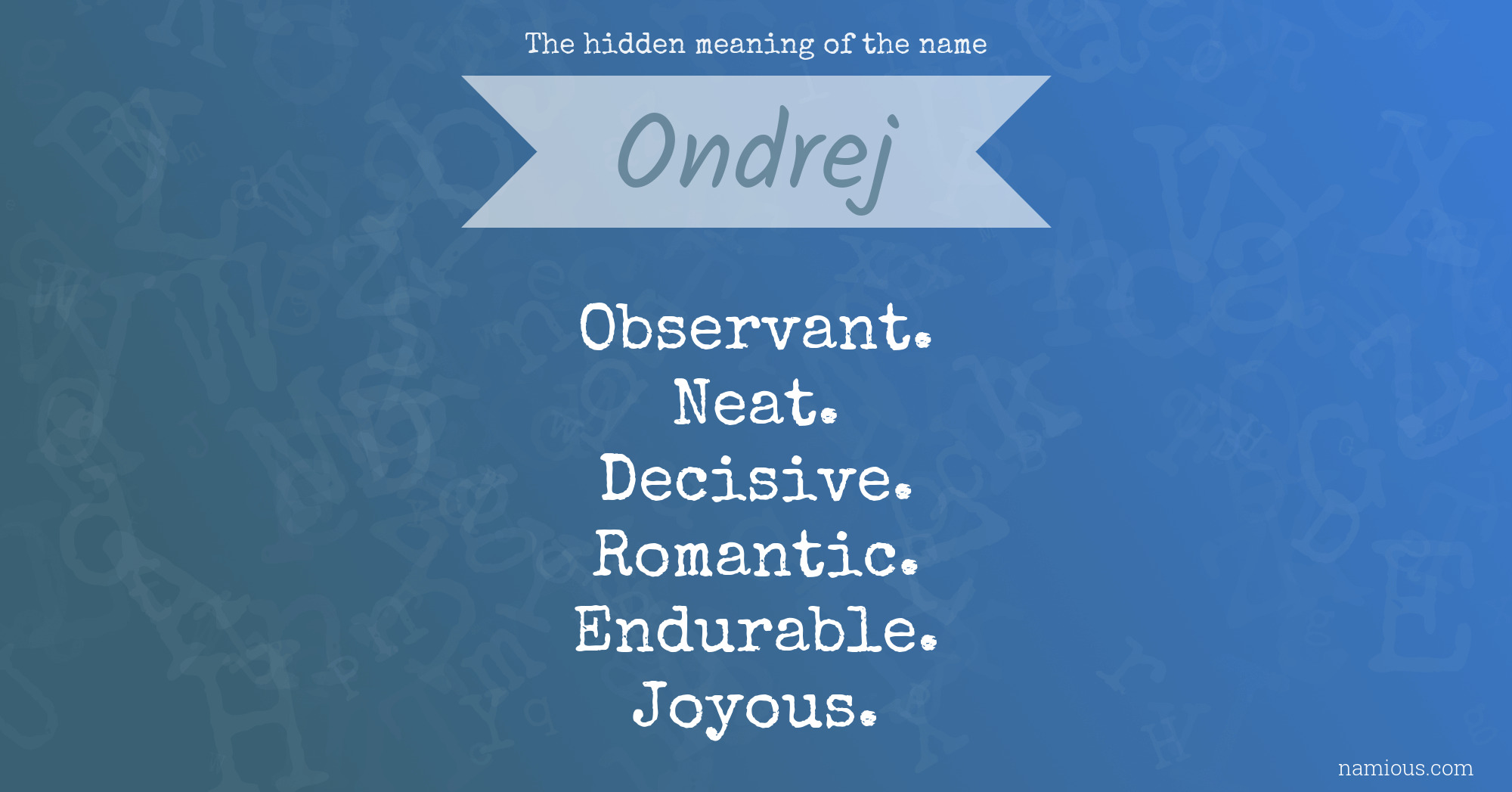 The hidden meaning of the name

Ondrej

Observant.
Neat.
Decisive.
Romantic.
Endurable.
Joyous.

namious.com